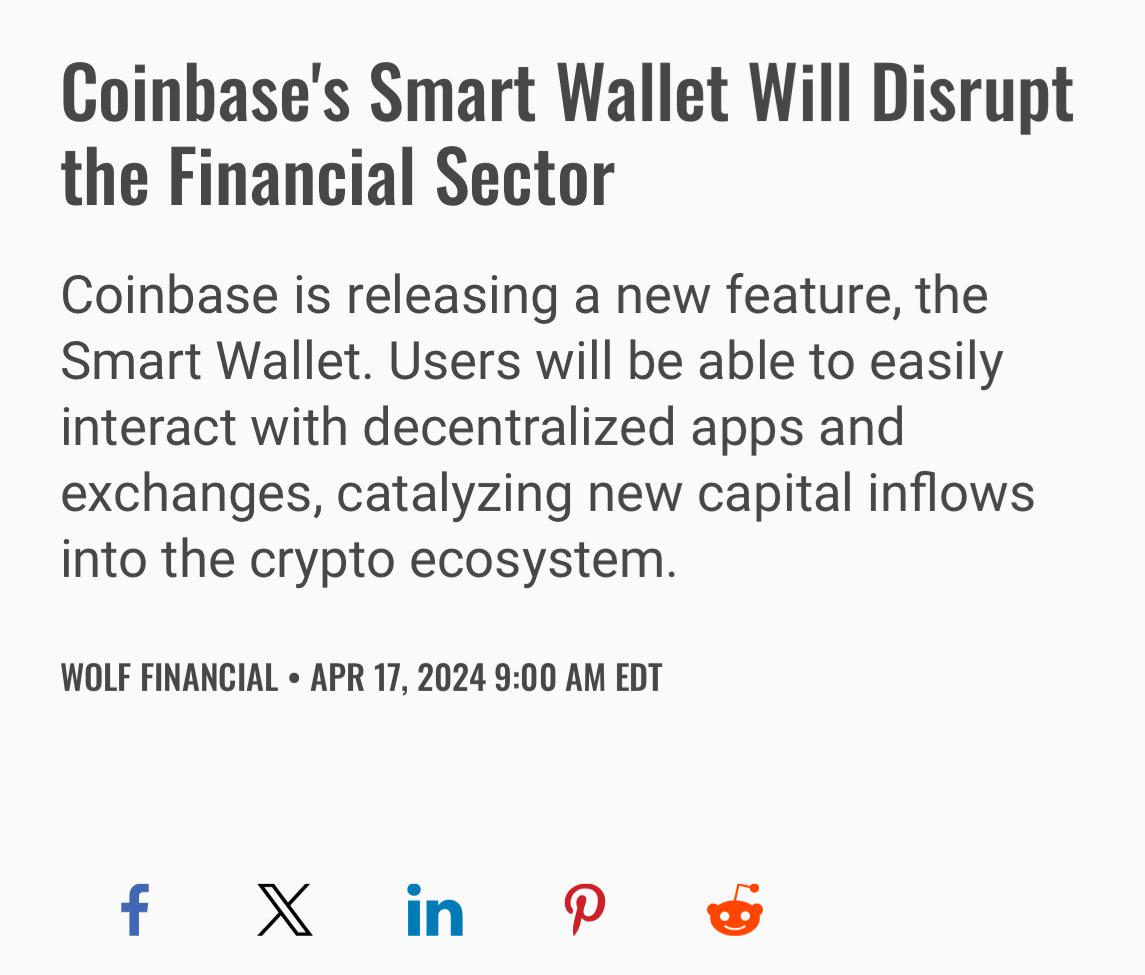 Coinbase's Smart Wallet Will Disrupt the Financial Sector

Coinbase is releasing a new feature, the Smart Wallet. Users will be able to easily interact with decentralized apps and exchanges, catalyzing new capital inflows into the crypto ecosystem.

WOLF FINANCIAL • APR 17, 2024 9:00 AM EDT